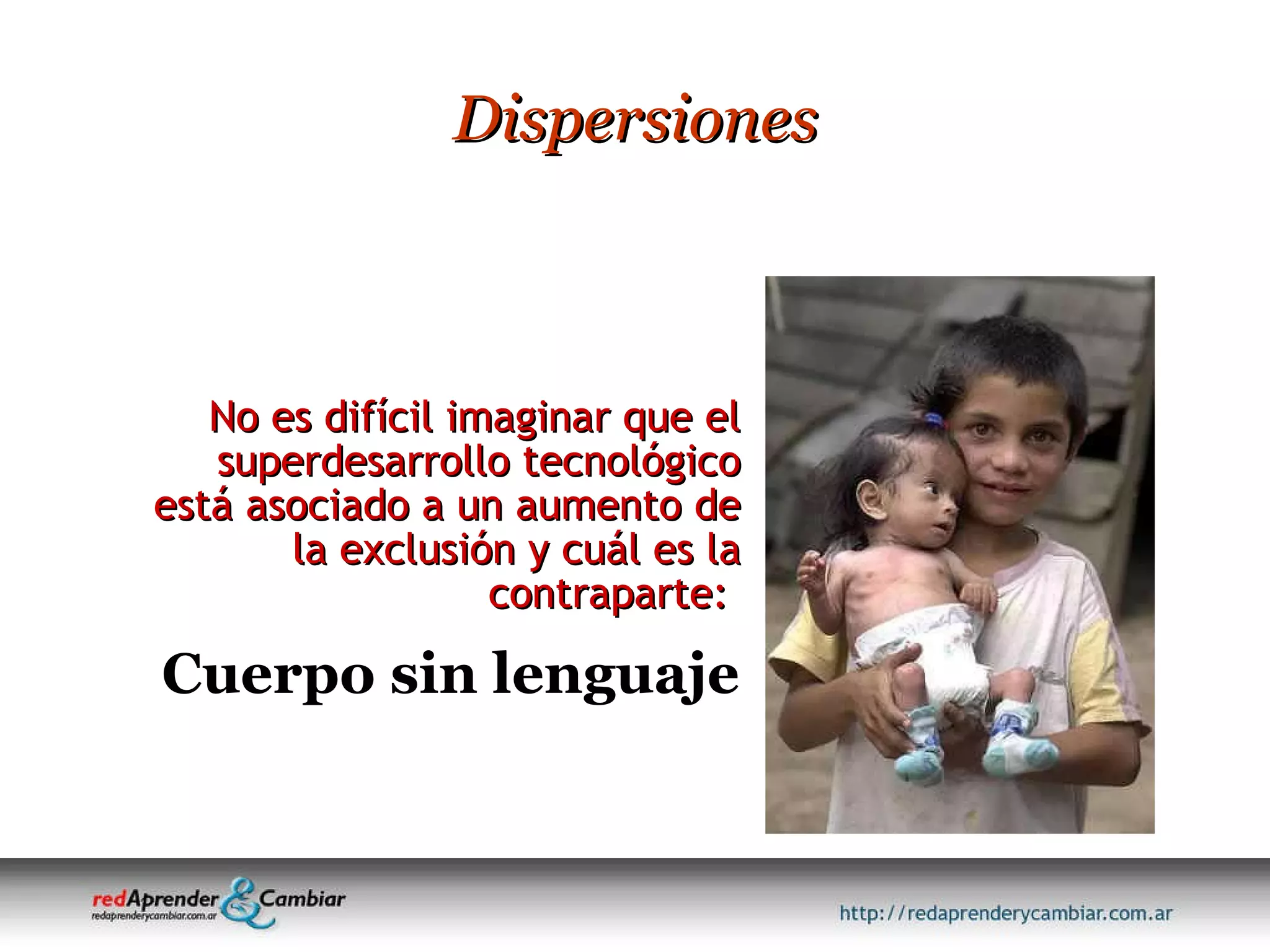 Dispersiones

No es difícil imaginar que el superdesarrollo tecnológico está asociado a un aumento de la exclusión y cuál es la contraparte:

Cuerpo sin lenguaje

redAprender & Cambiar
redaprenderycambiar.com.ar

http://redaprenderycambiar.com.ar